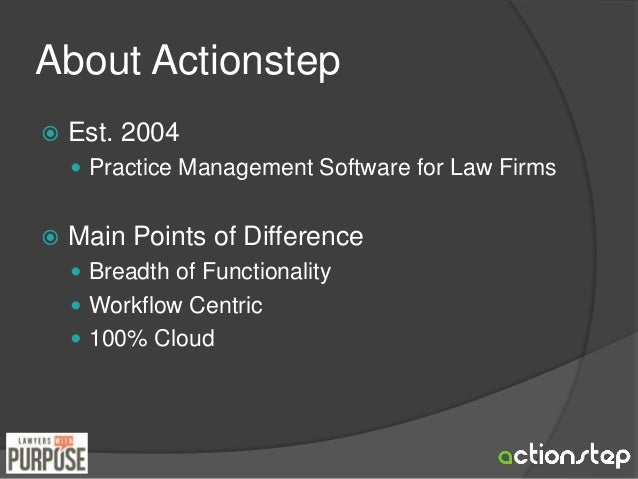 About Actionstep

Est. 2004

Practice Management Software for Law Firms

Main Points of Difference

Breadth of Functionality

Workflow Centric

100% Cloud

LAWYERS WITH PURPOSE

actionstep